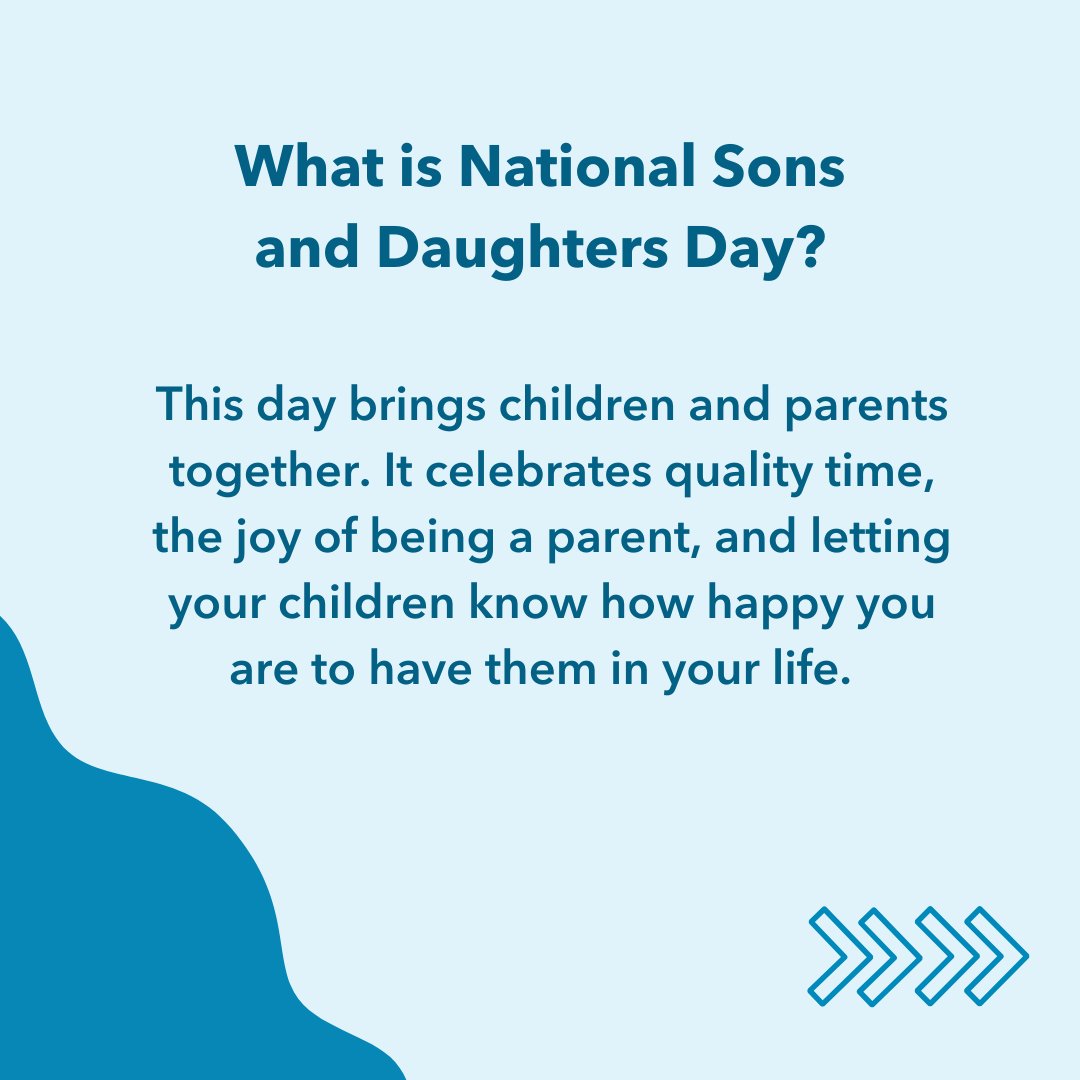 What is National Sons and Daughters Day?

This day brings children and parents together. It celebrates quality time, the joy of being a parent, and letting your children know how happy you are to have them in your life.